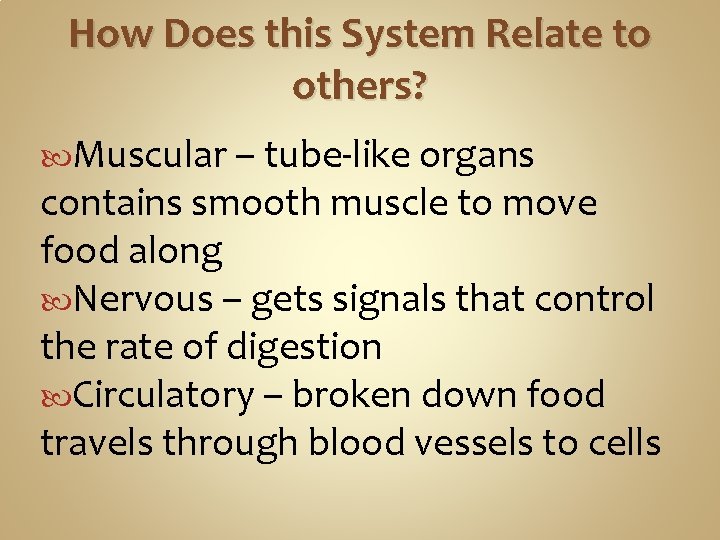 How Does this System Relate to others?

Muscular – tube-like organs contains smooth muscle to move food along

Nervous – gets signals that control the rate of digestion

Circulatory – broken down food travels through blood vessels to cells